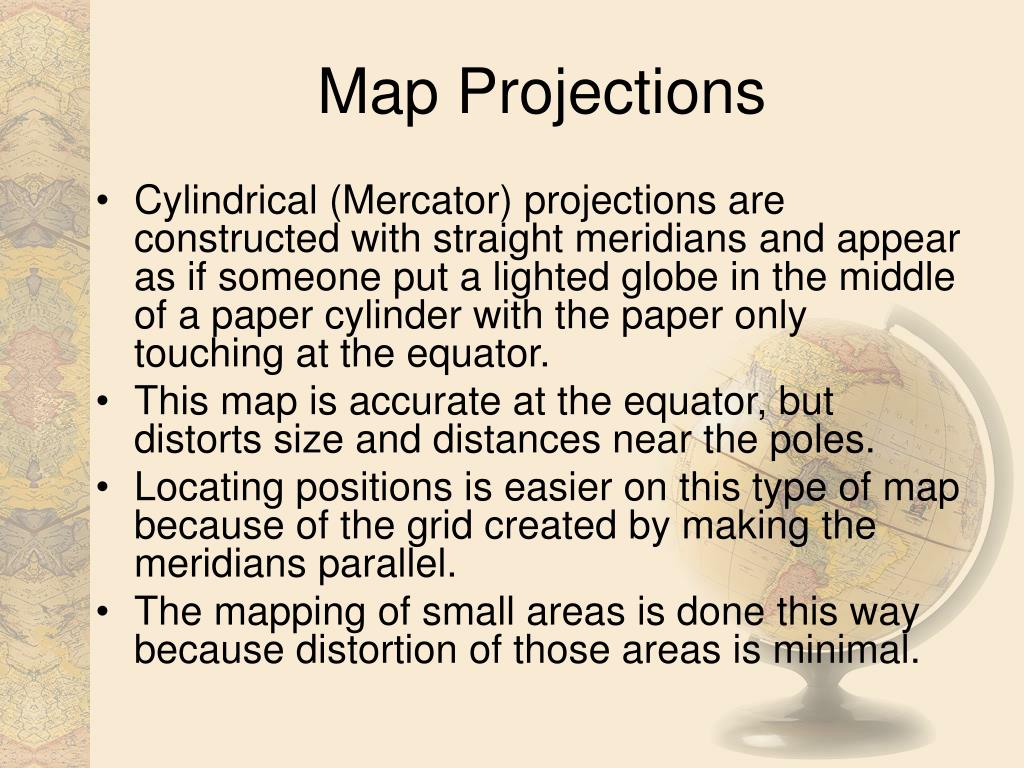 Map Projections

• Cylindrical (Mercator) projections are constructed with straight meridians and appear as if someone put a lighted globe in the middle of a paper cylinder with the paper only touching at the equator.
• This map is accurate at the equator, but distorts size and distances near the poles.
• Locating positions is easier on this type of map because of the grid created by making the meridians parallel.
• The mapping of small areas is done this way because distortion of those areas is minimal.